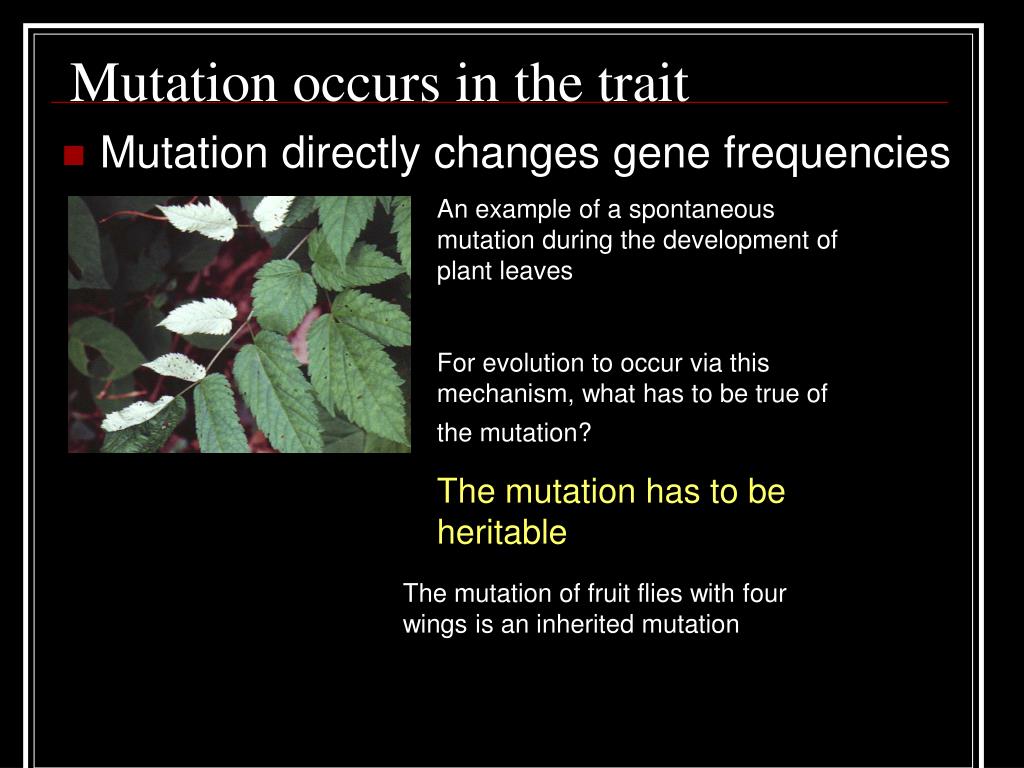 Mutation occurs in the trait

Mutation directly changes gene frequencies

An example of a spontaneous mutation during the development of plant leaves

For evolution to occur via this mechanism, what has to be true of the mutation?

The mutation has to be heritable

The mutation of fruit flies with four wings is an inherited mutation